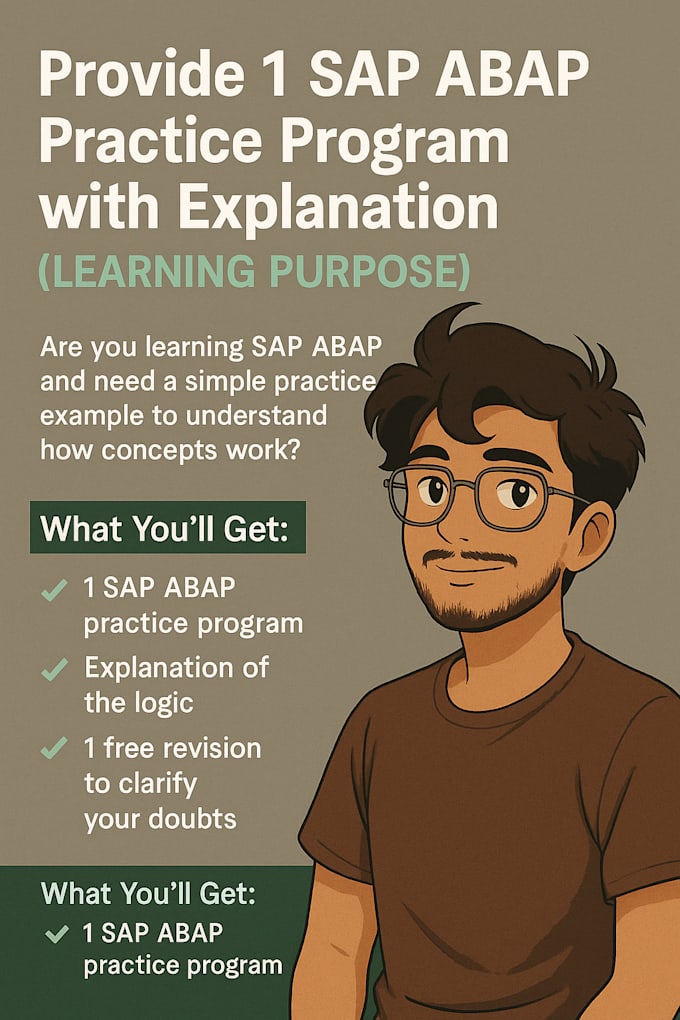 Provide 1 SAP ABAP Practice Program with Explanation

(LEARNING PURPOSE)

Are you learning SAP ABAP and need a simple practice example to understand how concepts work?

What You'll Get:

✓ 1 SAP ABAP practice program

✓ Explanation of the logic

✓ 1 free revision to clarify your doubts

What You'll Get:

✓ 1 SAP ABAP practice program